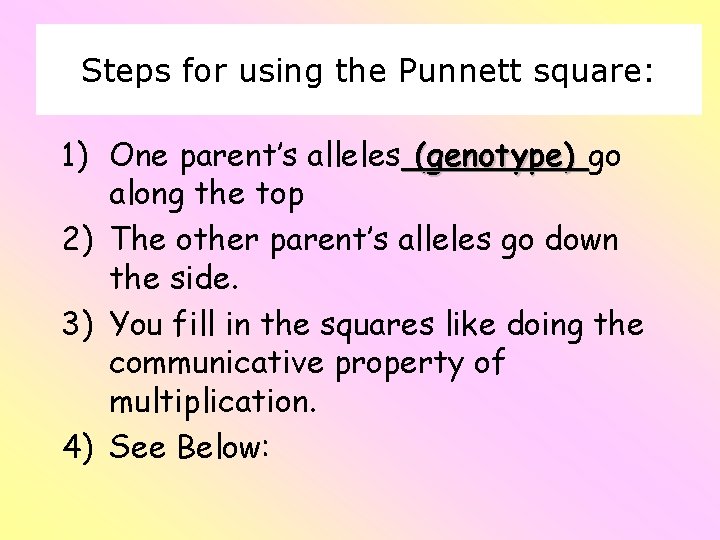 Steps for using the Punnett square:

1) One parent's alleles (genotype) go along the top
2) The other parent's alleles go down the side.
3) You fill in the squares like doing the communicative property of multiplication.
4) See Below: